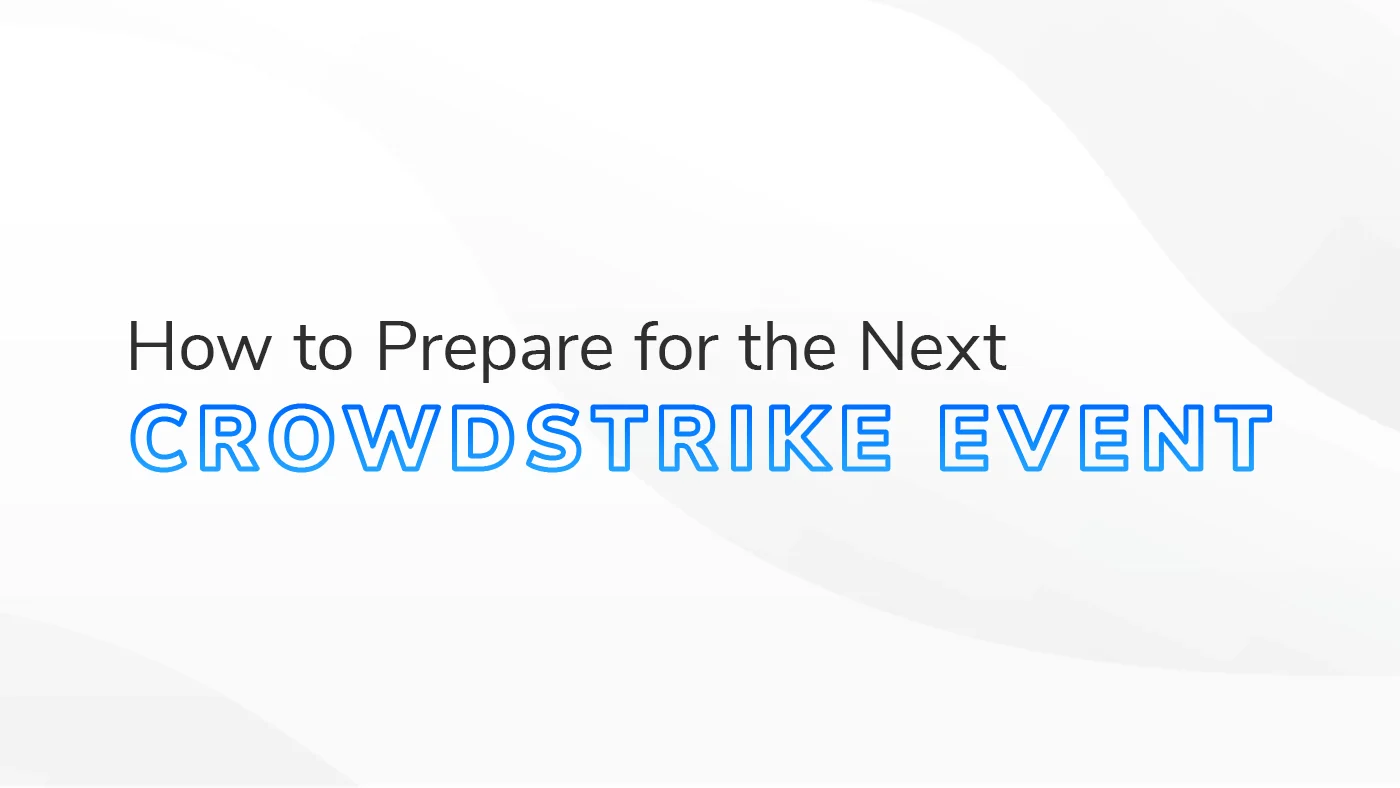 How to Prepare for the Next
CROWDSTRIKE EVENT